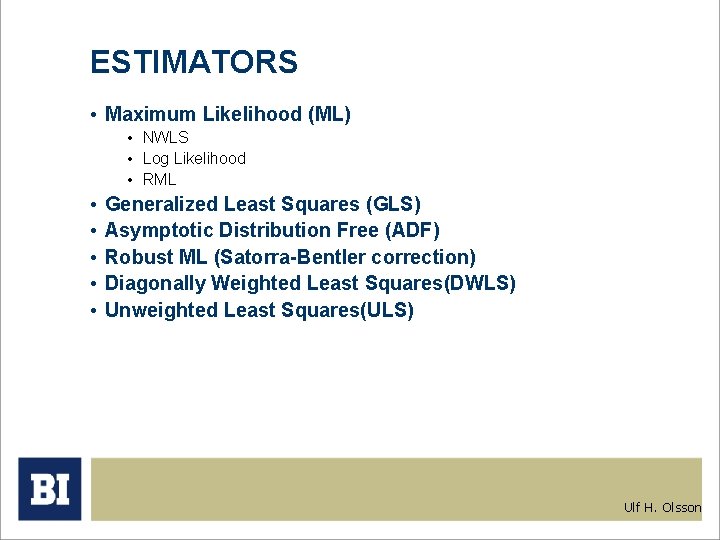 ESTIMATORS

• Maximum Likelihood (ML)
  • NWLS
  • Log Likelihood
  • RML
• Generalized Least Squares (GLS)
• Asymptotic Distribution Free (ADF)
• Robust ML (Satorra-Bentler correction)
• Diagonally Weighted Least Squares(DWLS)
• Unweighted Least Squares(ULS)

BI

Ulf H. Olsson